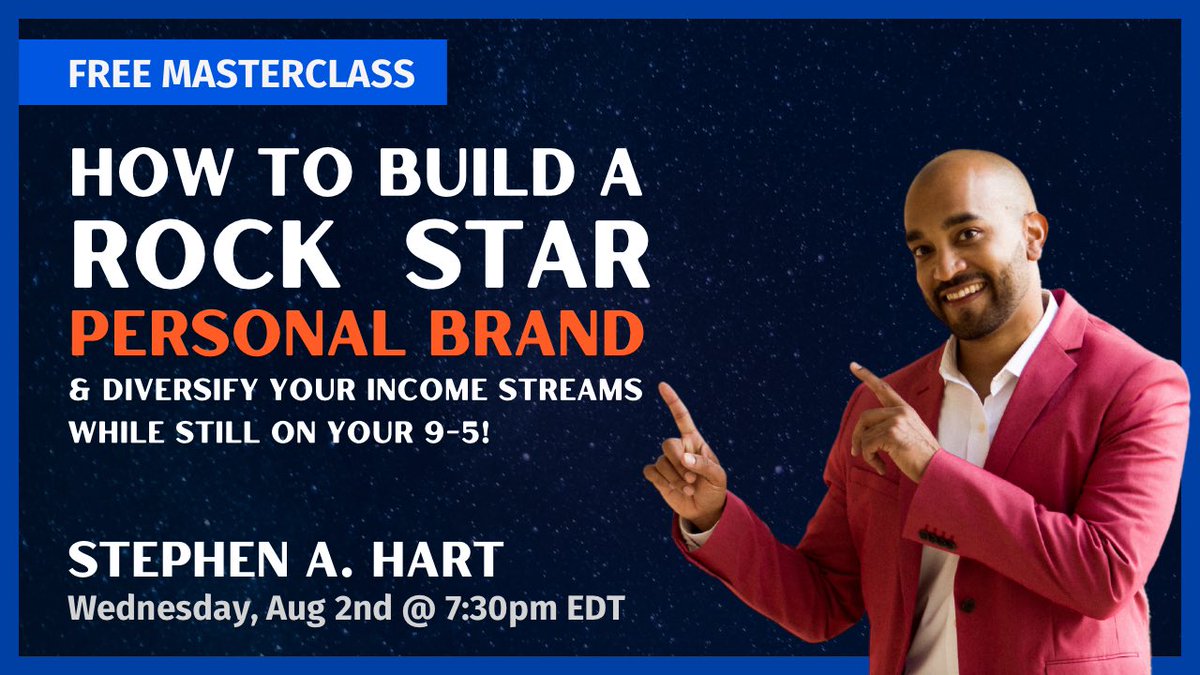 FREE MASTERCLASS

HOW TO BUILD A ROCK STAR PERSONAL BRAND

& DIVERSIFY YOUR INCOME STREAMS WHILE STILL ON YOUR 9-5!

STEPHEN A. HART

Wednesday, Aug 2nd @ 7:30pm EDT